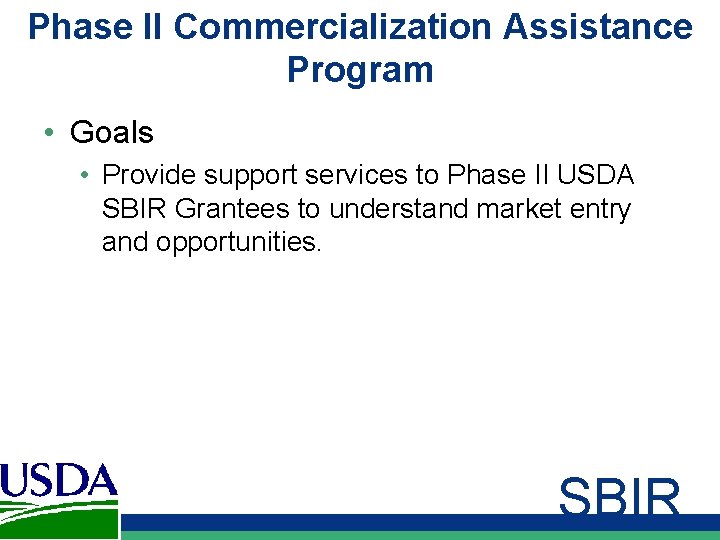 Phase II Commercialization Assistance Program

• Goals
  • Provide support services to Phase II USDA SBIR Grantees to understand market entry and opportunities.

USDA

SBIR